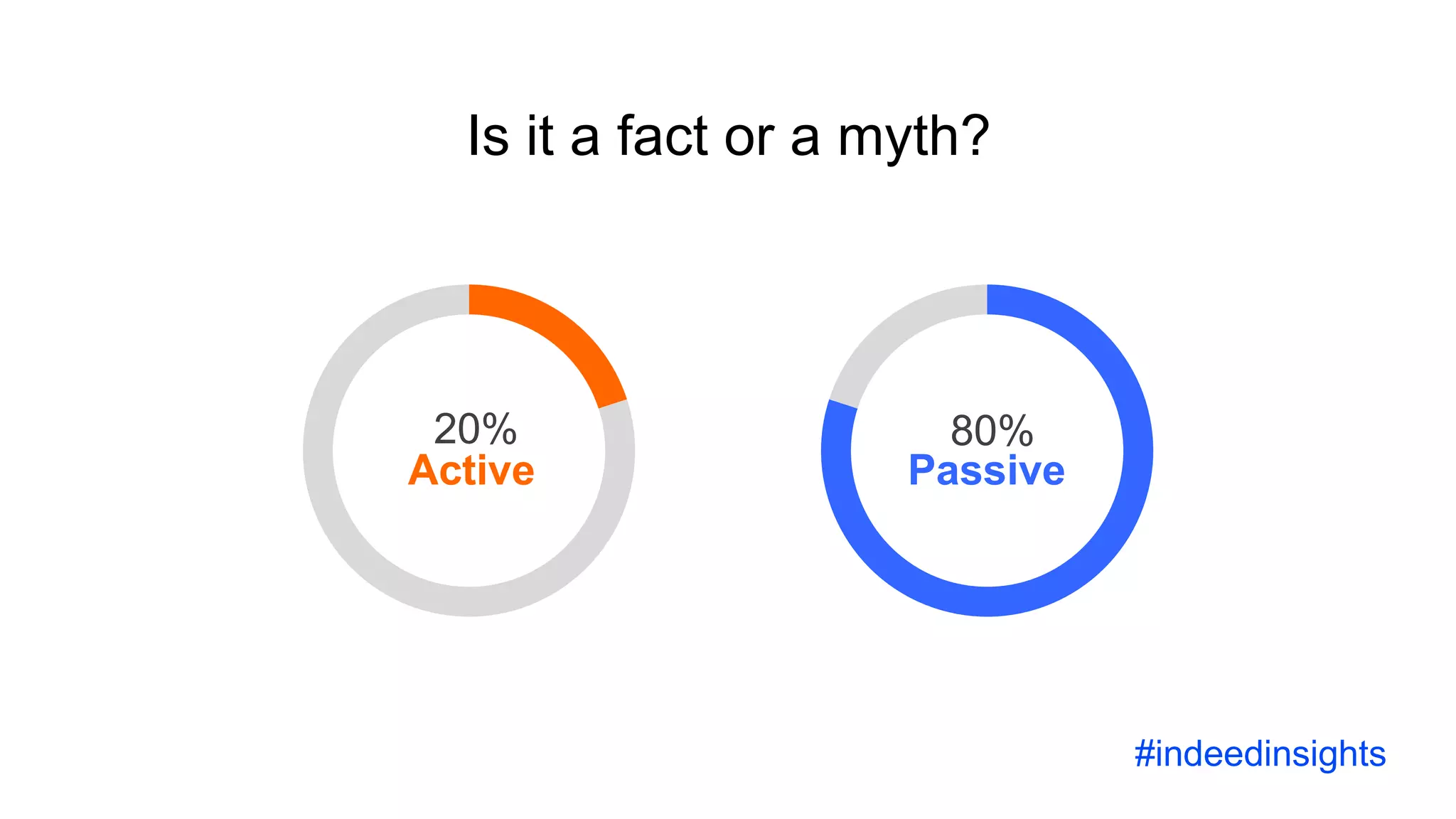 Is it a fact or a myth?

20%
Active

80%
Passive

#indeedinsights